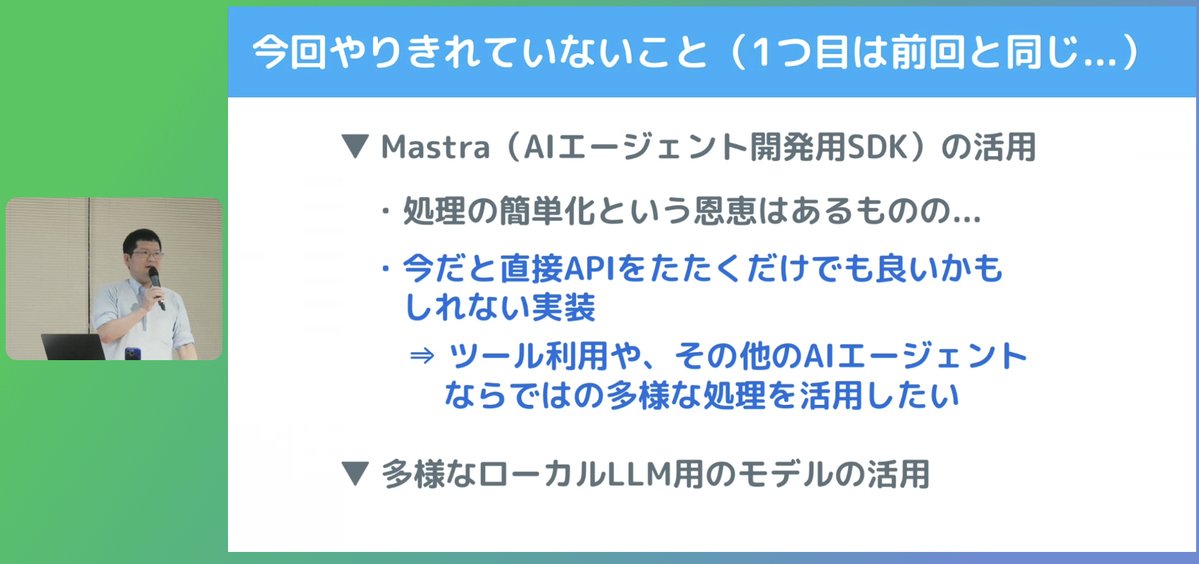 今回やりきれていないこと（1つ目は前回と同じ…）

▼ Mastra（AIエージェント開発用SDK）の活用

・処理の簡単化という恩恵はあるものの…

・今だと直接APIをたたくだけでも良いかもしれない実装

⇒ ツール利用や、その他のAIエージェントならではの多様な処理を活用したい

▼ 多様なローカルLLM用のモデルの活用